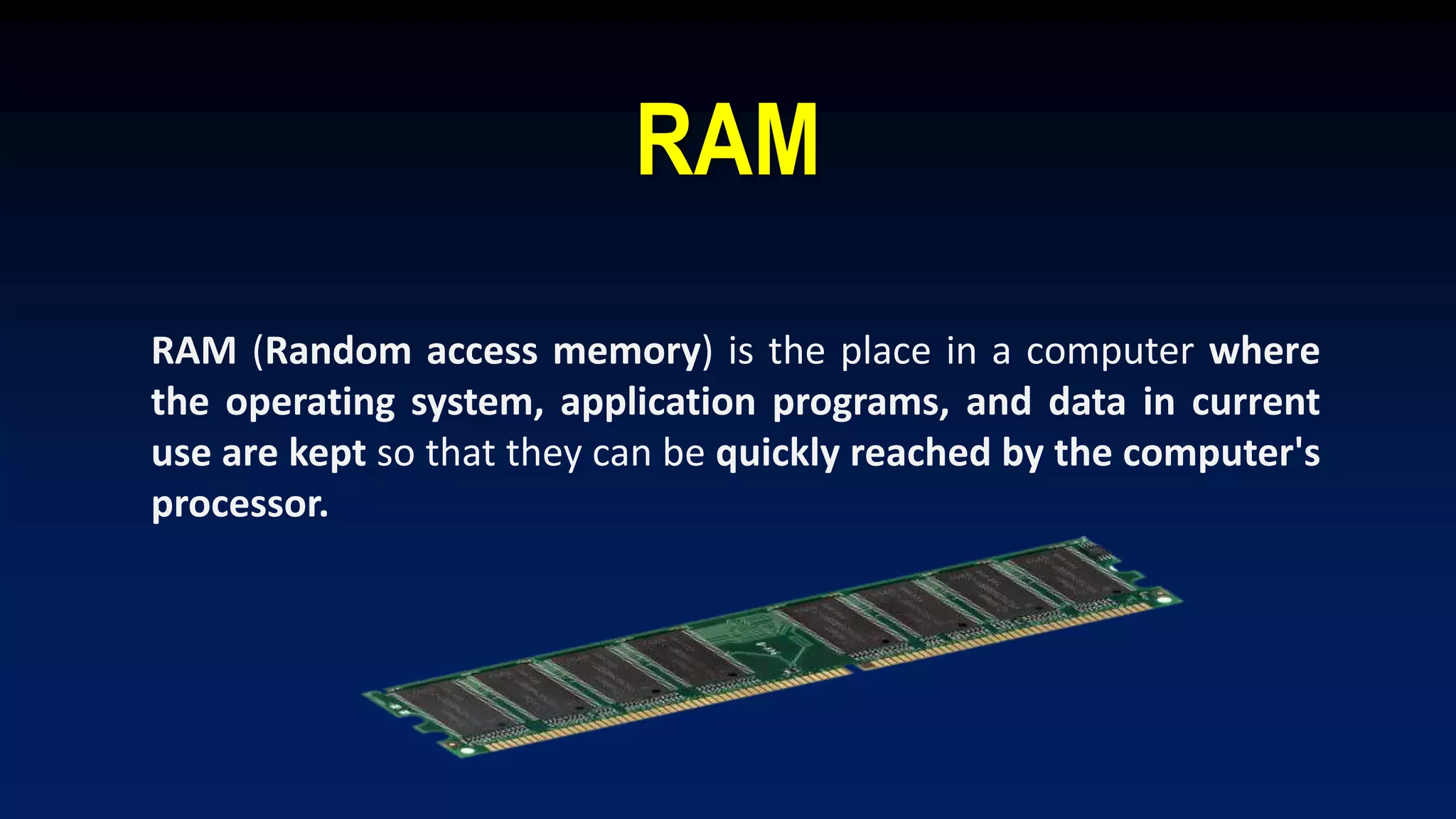 RAM

RAM (Random access memory) is the place in a computer where the operating system, application programs, and data in current use are kept so that they can be quickly reached by the computer's processor.